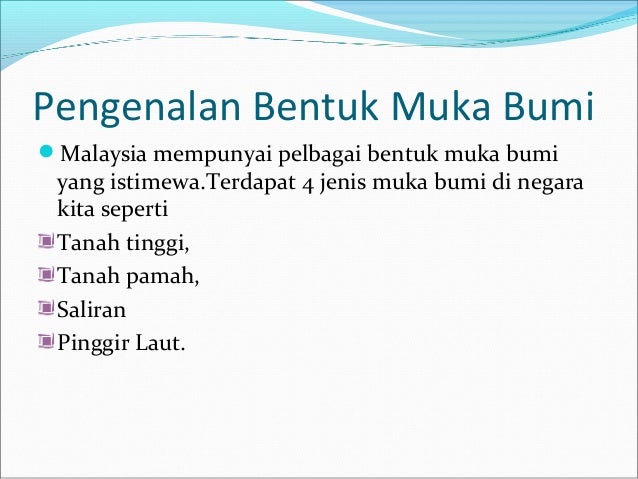 Pengenalan Bentuk Muka Bumi

Malaysia mempunyai pelbagai bentuk muka bumi yang istimewa.Terdapat 4 jenis muka bumi di negara kita seperti

Tanah tinggi,

Tanah pamah,

Saliran

Pinggir Laut.